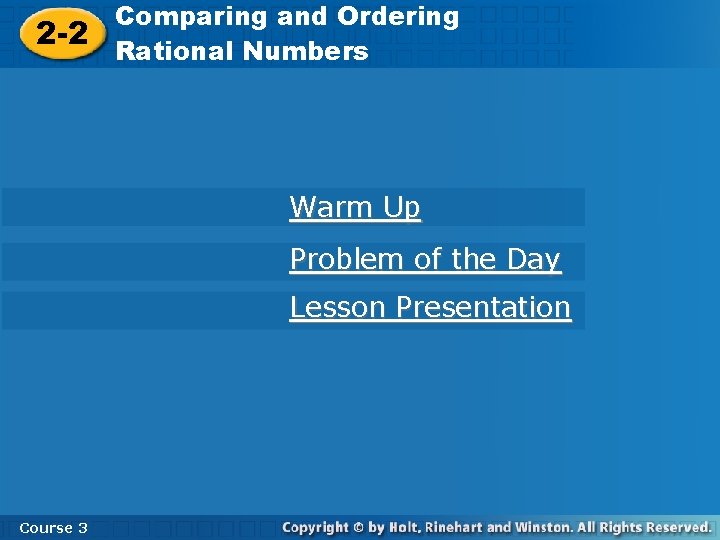 2-2 Comparing and Ordering Rational Numbers

Warm Up

Problem of the Day

Lesson Presentation

Course 3

Copyright © by Holt, Rinehart and Winston. All Rights Reserved.